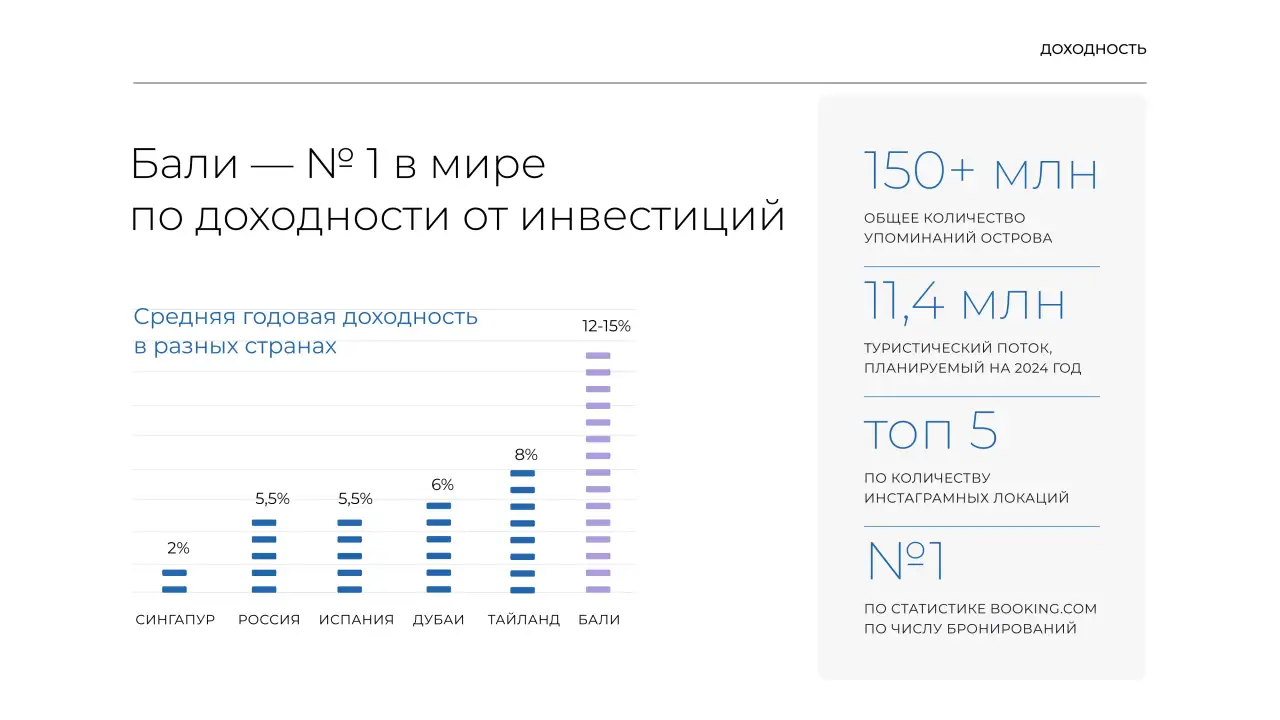 ДОХОДНОСТЬ

Бали — № 1 в мире по доходности от инвестиций

Средняя годовая доходность в разных странах

2%
5,5%
5,5%
6%
8%
12-15%

СИНГАПУР
РОССИЯ
ИСПАНИЯ
ДУБАИ
ТАЙЛАНД
БАЛИ

150+ млн
ОБЩЕЕ КОЛИЧЕСТВО УПОМИНАНИЙ ОСТРОВА

11,4 млн
ТУРИСТИЧЕСКИЙ ПОТОК, ПЛАНИРУЕМЫЙ НА 2024 ГОД

топ 5
ПО КОЛИЧЕСТВУ ИНСТАГРАМНЫХ ЛОКАЦИЙ

№1
ПО СТАТИСТИКЕ BOOKING.COM ПО ЧИСЛУ БРОНИРОВАНИЙ